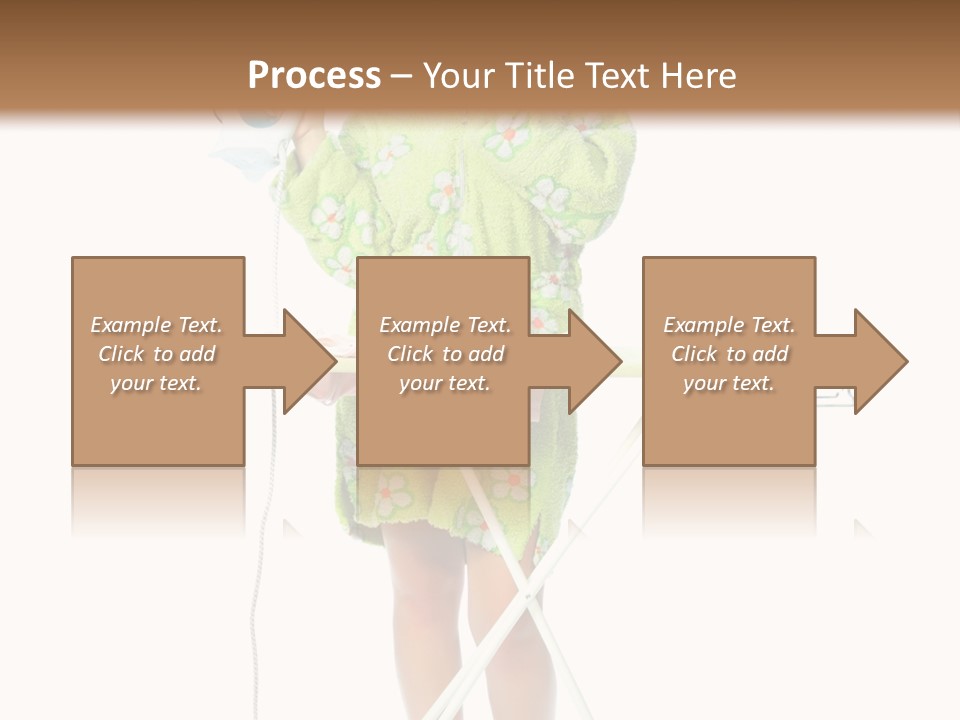 Process – Your Title Text Here

Example Text. Click to add your text.

Example Text. Click to add your text.

Example Text. Click to add your text.